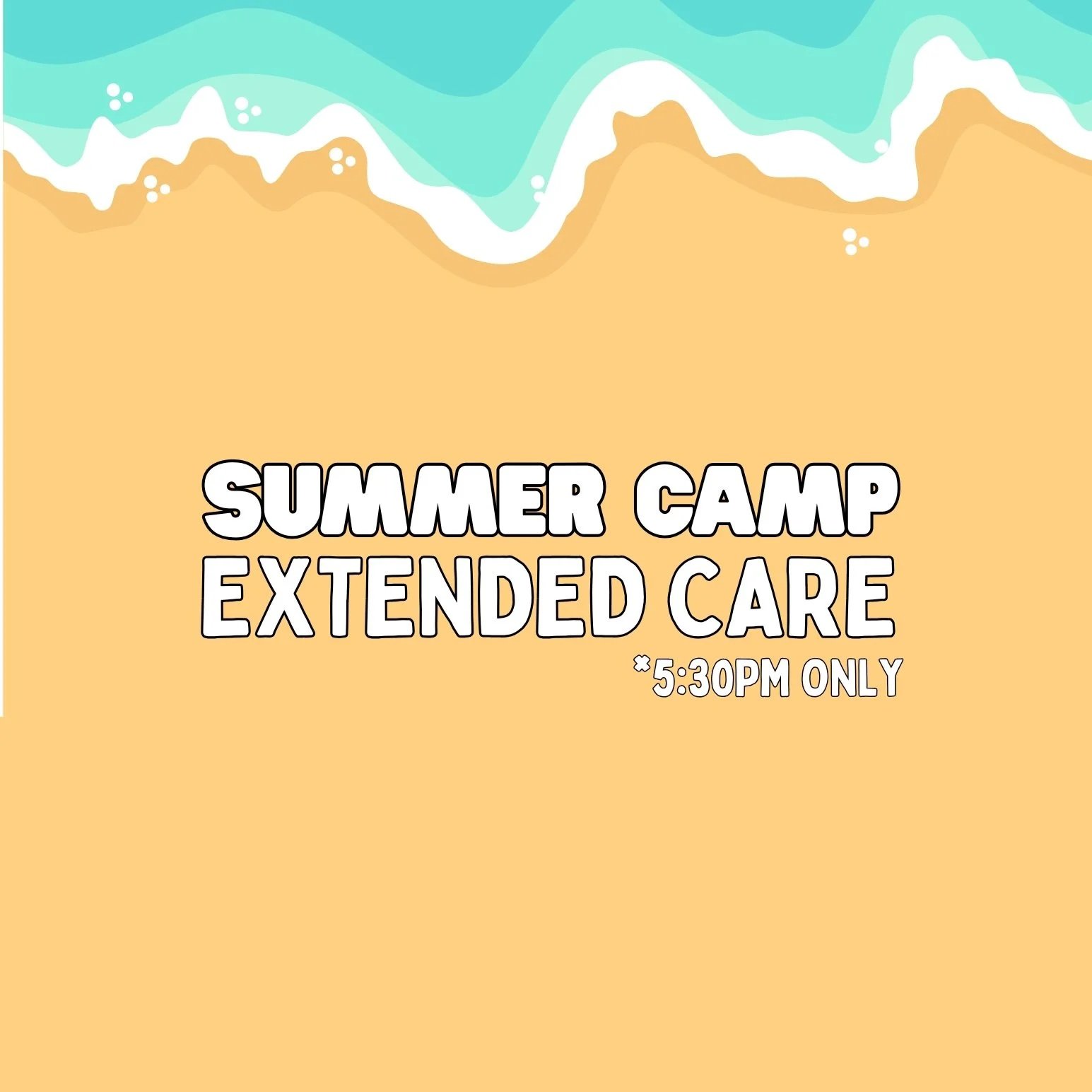 SUMMER CAMP
EXTENDED CARE
*5:30PM ONLY